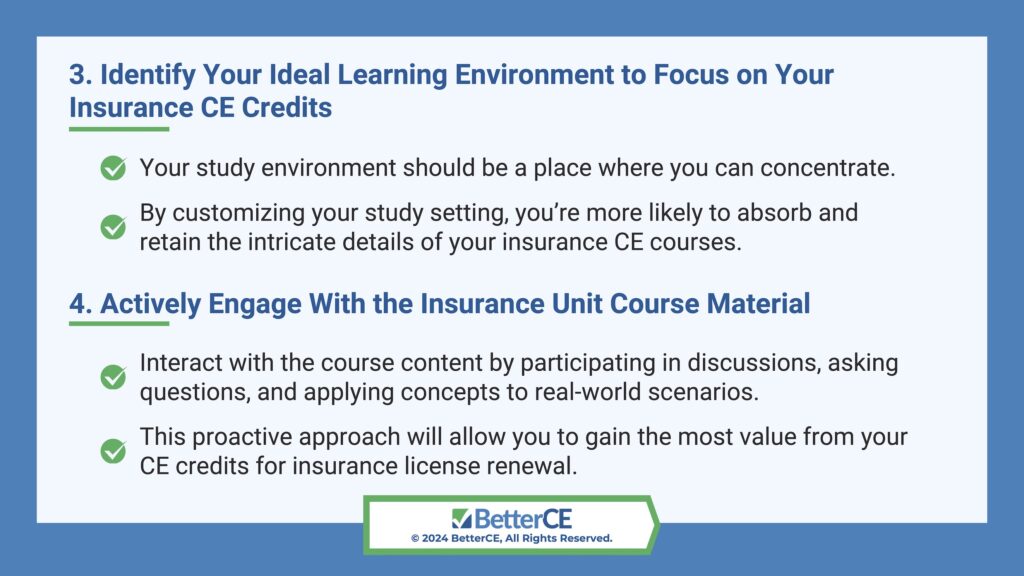 3. Identify Your Ideal Learning Environment to Focus on Your Insurance CE Credits

Your study environment should be a place where you can concentrate.

By customizing your study setting, you're more likely to absorb and retain the intricate details of your insurance CE courses.

4. Actively Engage With the Insurance Unit Course Material

Interact with the course content by participating in discussions, asking questions, and applying concepts to real-world scenarios.

This proactive approach will allow you to gain the most value from your CE credits for insurance license renewal.

BetterCE
© 2024 BetterCE, All Rights Reserved.